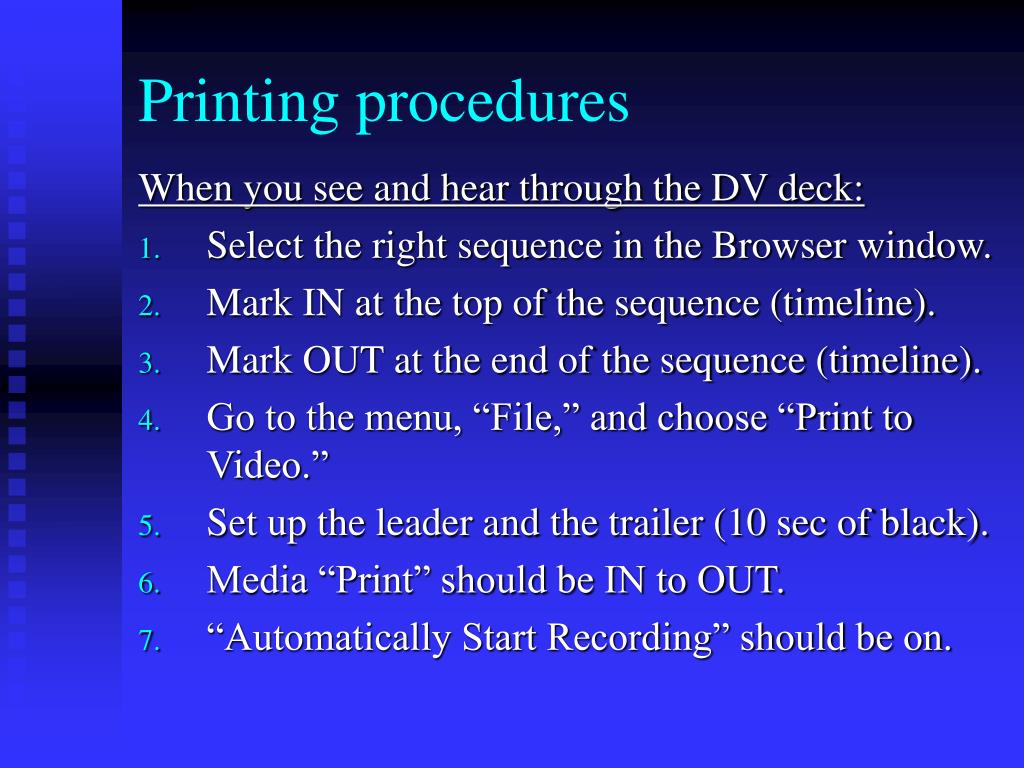 Printing procedures

When you see and hear through the DV deck:

1. Select the right sequence in the Browser window.
2. Mark IN at the top of the sequence (timeline).
3. Mark OUT at the end of the sequence (timeline).
4. Go to the menu, “File,” and choose “Print to Video.”
5. Set up the leader and the trailer (10 sec of black).
6. Media “Print” should be IN to OUT.
7. “Automatically Start Recording” should be on.